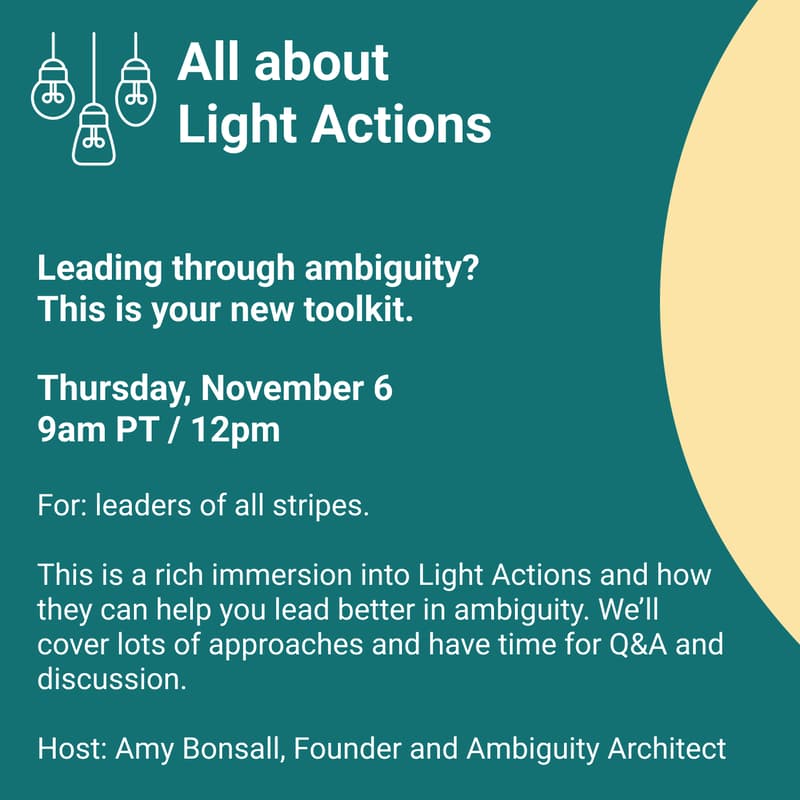 All about
Light Actions

Leading through ambiguity?
This is your new toolkit.

Thursday, November 6
9am PT / 12pm

For: leaders of all stripes.

This is a rich immersion into Light Actions and how they can help you lead better in ambiguity. We'll cover lots of approaches and have time for Q&A and discussion.

Host: Amy Bonsall, Founder and Ambiguity Architect